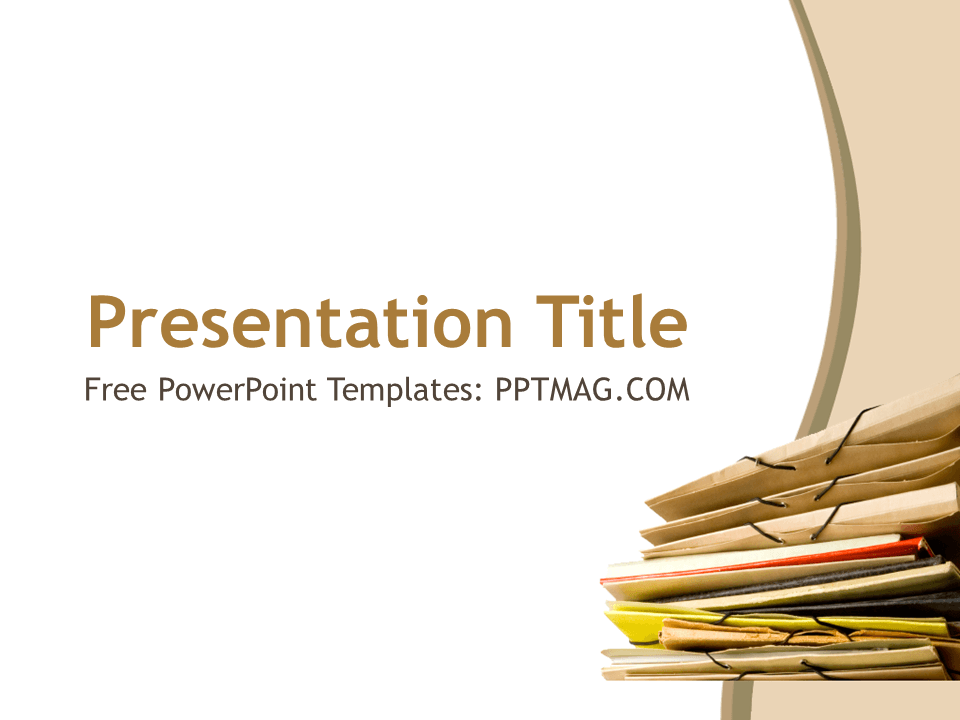 Presentation Title

Free PowerPoint Templates: PPTMAG.COM